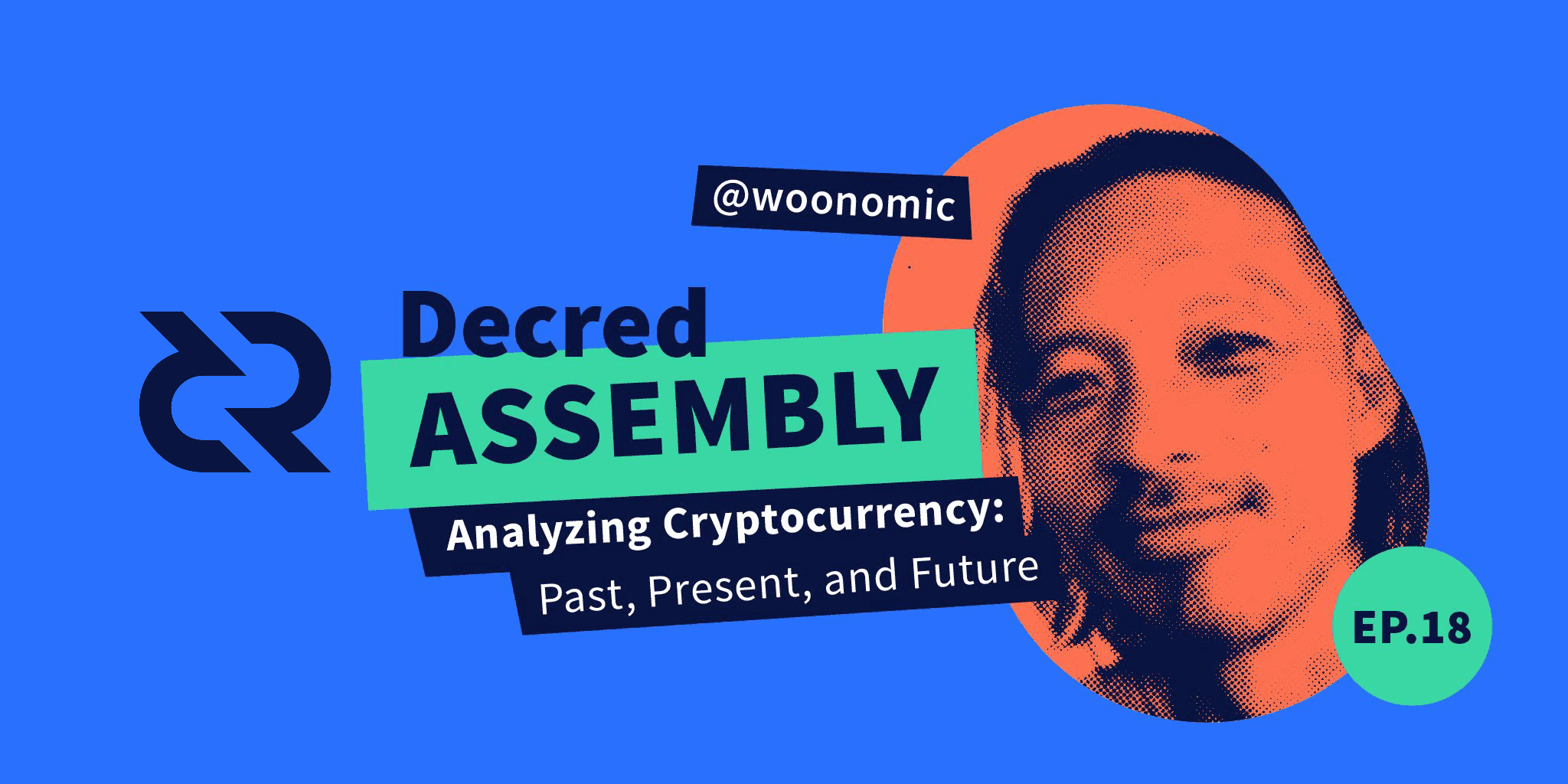 @woonomic

Decred
ASSEMBLY

Analyzing Cryptocurrency:
Past, Present, and Future

EP.18